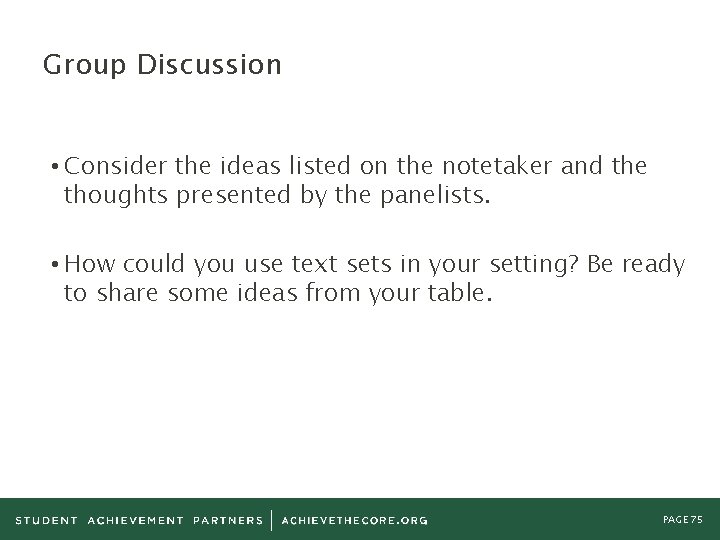 Group Discussion

• Consider the ideas listed on the notetaker and the thoughts presented by the panelists.

• How could you use text sets in your setting? Be ready to share some ideas from your table.

STUDENT ACHIEVEMENT PARTNERS | ACHIEVETHECORE.ORG

PAGE 75